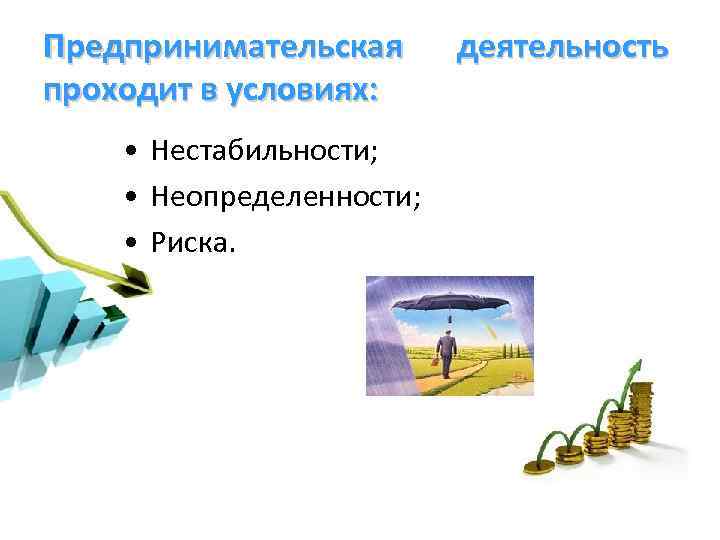 Предпринимательская деятельность проходит в условиях:

• Нестабильности;
• Неопределенности;
• Риска.